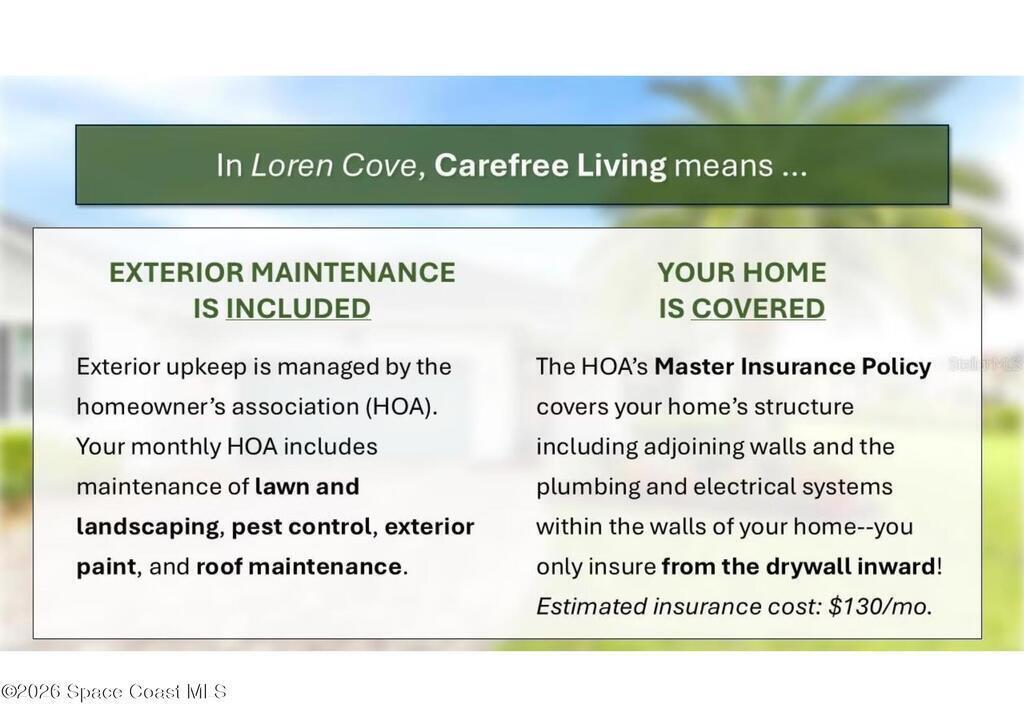 In Loren Cove, Carefree Living means ...

EXTERIOR MAINTENANCE IS INCLUDED

Exterior upkeep is managed by the homeowner's association (HOA). Your monthly HOA includes maintenance of lawn and landscaping, pest control, exterior paint, and roof maintenance.

YOUR HOME IS COVERED

The HOA's Master Insurance Policy covers your home's structure including adjoining walls and the plumbing and electrical systems within the walls of your home--you only insure from the drywall inward! Estimated insurance cost: $130/mo.

Stellar MLS

©2026 Space Coast MLS